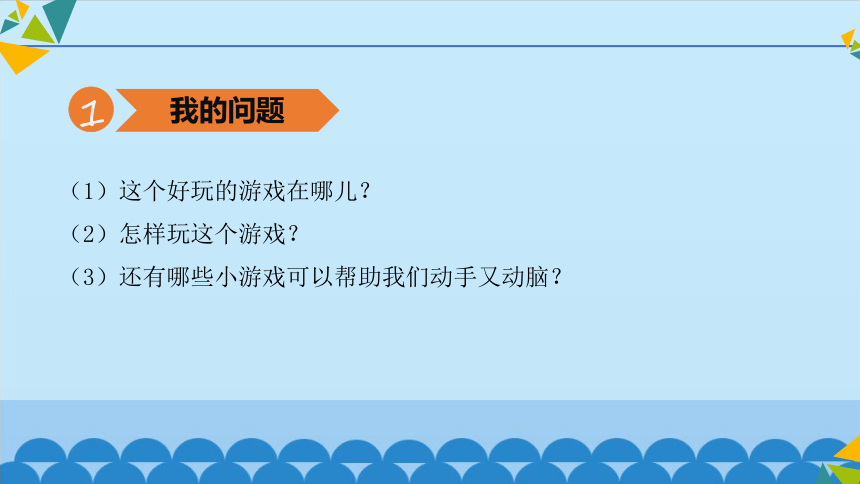 1 我的问题

（1）这个好玩的游戏在哪儿？

（2）怎样玩这个游戏？

（3）还有哪些小游戏可以帮助我们动手又动脑？